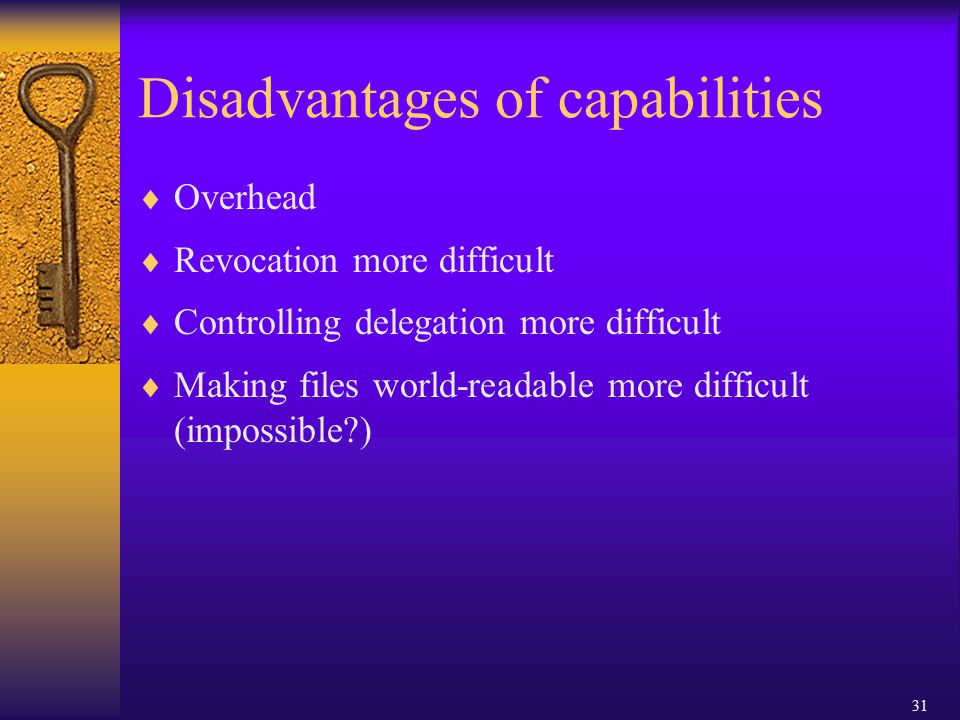 Disadvantages of capabilities

♦ Overhead

♦ Revocation more difficult

♦ Controlling delegation more difficult

♦ Making files world-readable more difficult (impossible?)

31